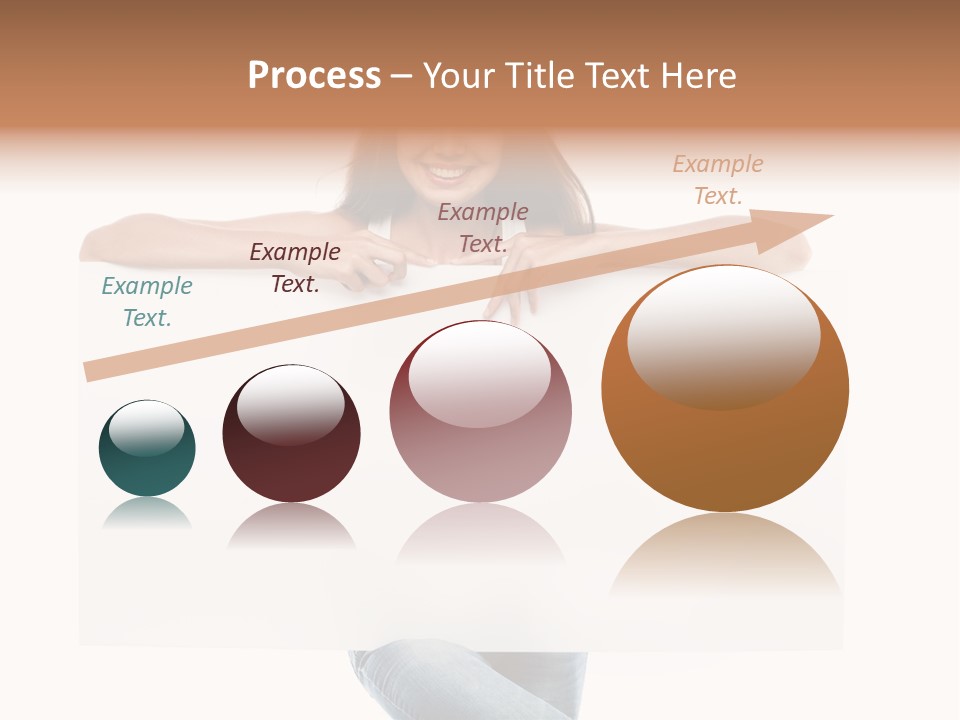 Process – Your Title Text Here

Example Text.

Example Text.

Example Text.

Example Text.